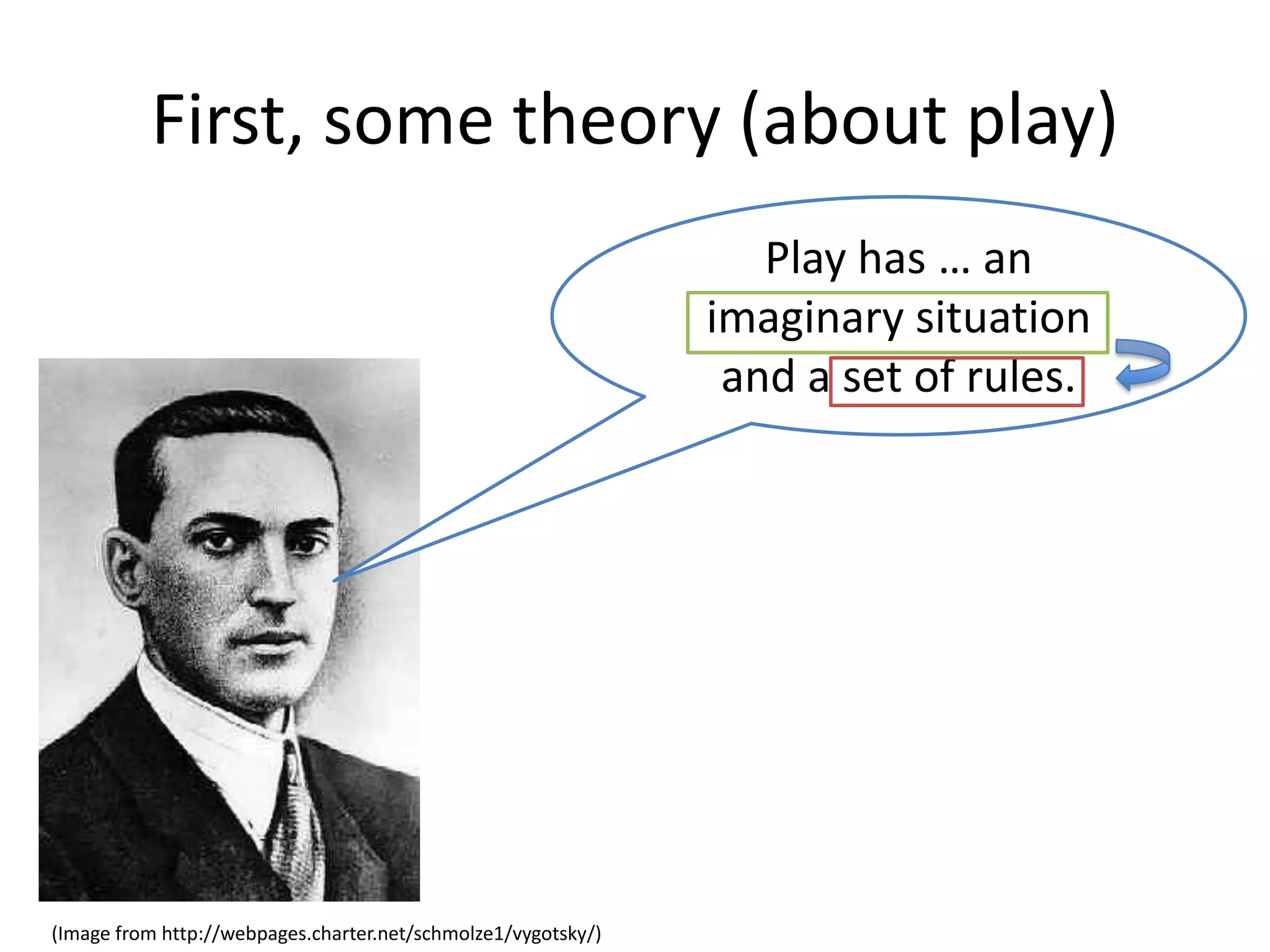 First, some theory (about play)

Play has … an imaginary situation and a set of rules.

(Image from http://webpages.charter.net/schmolze1/vygotsky/)